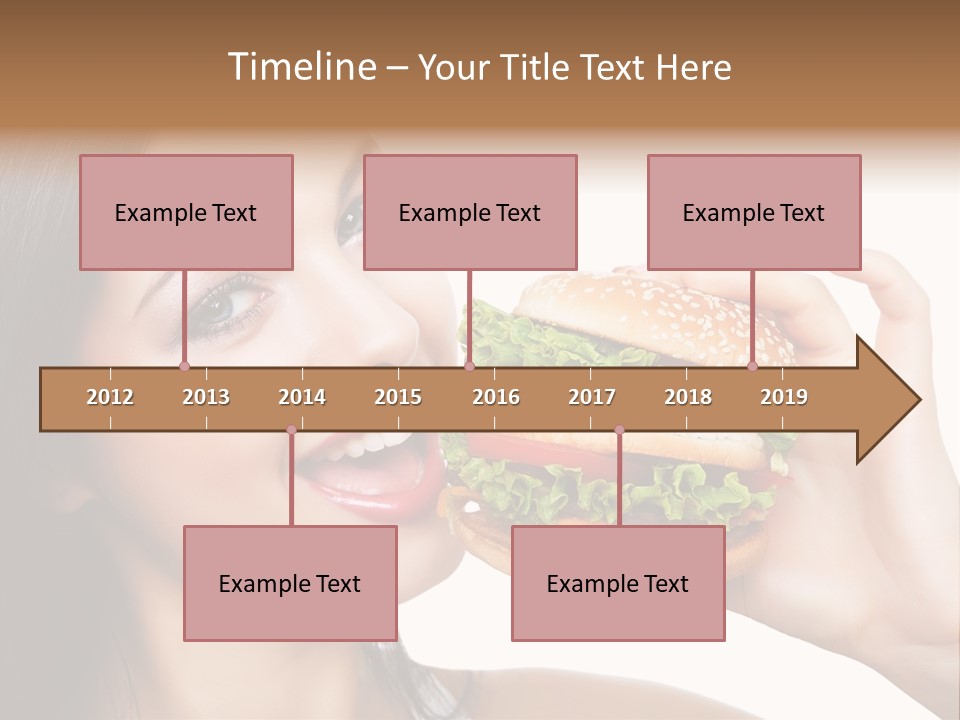 Timeline – Your Title Text Here

Example Text

Example Text

Example Text

2012 2013 2014 2015 2016 2017 2018 2019

Example Text

Example Text